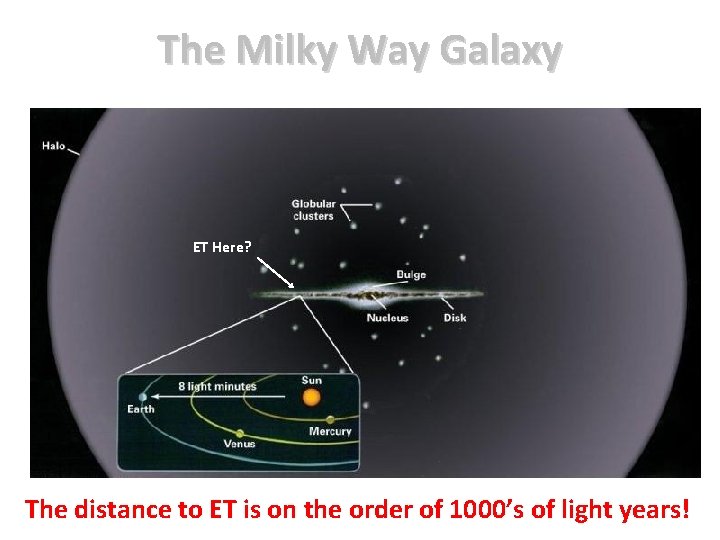 The Milky Way Galaxy

Halo

Globular clusters

ET Here?

Bulge

Nucleus

Disk

8 light minutes

Sun

Earth

Mercury

Venus

The distance to ET is on the order of 1000's of light years!